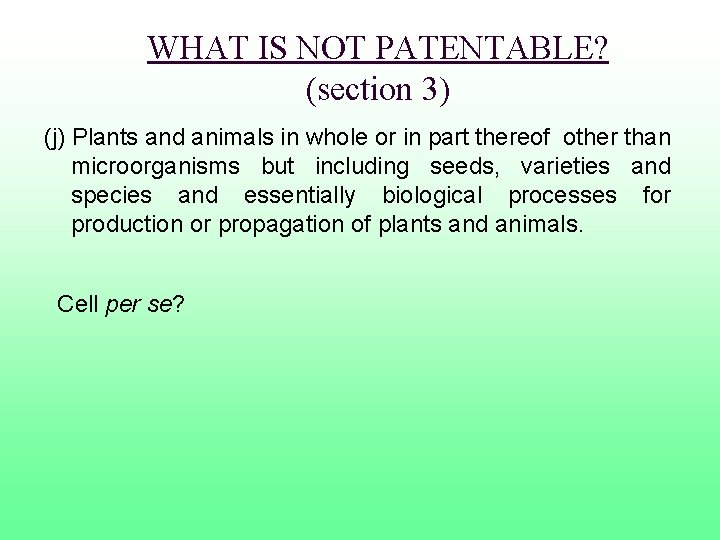 WHAT IS NOT PATENTABLE?
(section 3)

(j) Plants and animals in whole or in part thereof other than microorganisms but including seeds, varieties and species and essentially biological processes for production or propagation of plants and animals.

Cell per se?